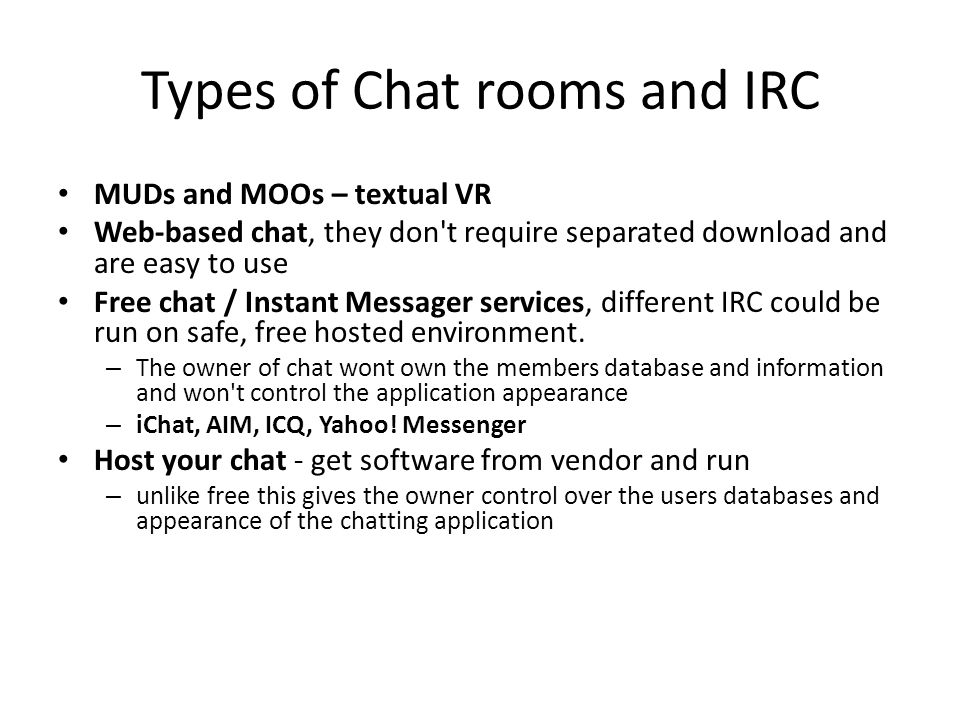 Types of Chat rooms and IRC

• MUDs and MOOs – textual VR
• Web-based chat, they don't require separated download and are easy to use
• Free chat / Instant Messager services, different IRC could be run on safe, free hosted environment.
– The owner of chat wont own the members database and information and won't control the application appearance
– iChat, AIM, ICQ, Yahoo! Messenger
• Host your chat - get software from vendor and run
– unlike free this gives the owner control over the users databases and appearance of the chatting application